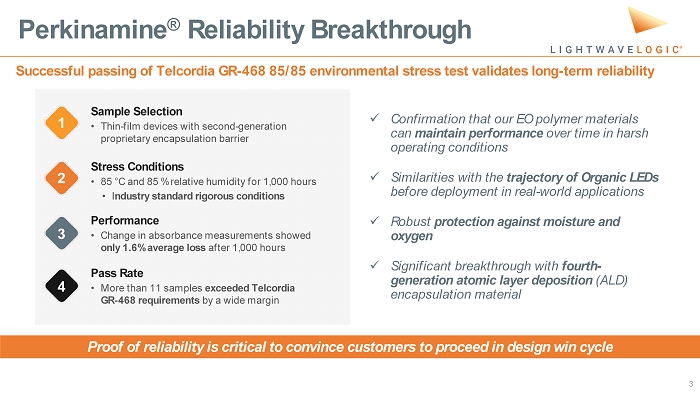 Perkinamine® Reliability Breakthrough

LIGHTWAVELOGIC®

Successful passing of Telcordia GR-468 85/85 environmental stress test validates long-term reliability

1
Sample Selection
• Thin-film devices with second-generation proprietary encapsulation barrier

2
Stress Conditions
• 85 °C and 85 % relative humidity for 1,000 hours
• Industry standard rigorous conditions

3
Performance
• Change in absorbance measurements showed only 1.6% average loss after 1,000 hours

4
Pass Rate
• More than 11 samples exceeded Telcordia GR-468 requirements by a wide margin

✓ Confirmation that our EO polymer materials can maintain performance over time in harsh operating conditions

✓ Similarities with the trajectory of Organic LEDs before deployment in real-world applications

✓ Robust protection against moisture and oxygen

✓ Significant breakthrough with fourth-generation atomic layer deposition (ALD) encapsulation material

Proof of reliability is critical to convince customers to proceed in design win cycle

3